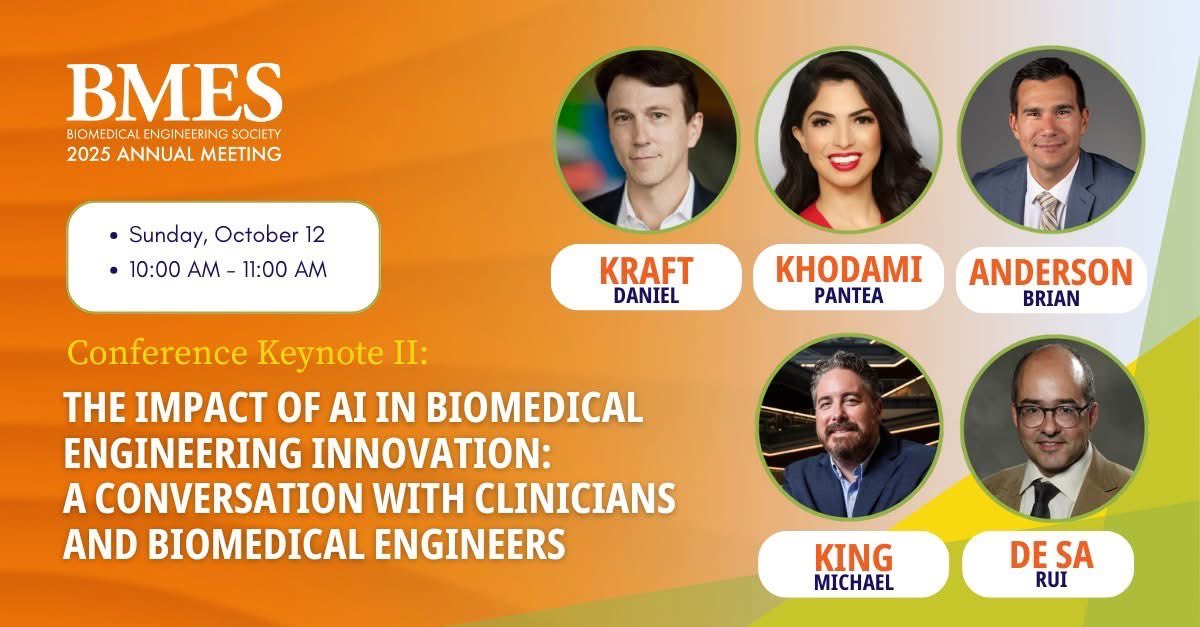 BMES
BIOMEDICAL ENGINEERING SOCIETY
2025 ANNUAL MEETING

• Sunday, October 12
• 10:00 AM - 11:00 AM

Conference Keynote II:

THE IMPACT OF AI IN BIOMEDICAL ENGINEERING INNOVATION: A CONVERSATION WITH CLINICIANS AND BIOMEDICAL ENGINEERS

KRAFT
DANIEL

KHODAMI
PANTEA

ANDERSON
BRIAN

KING
MICHAEL

DE SA
RUI